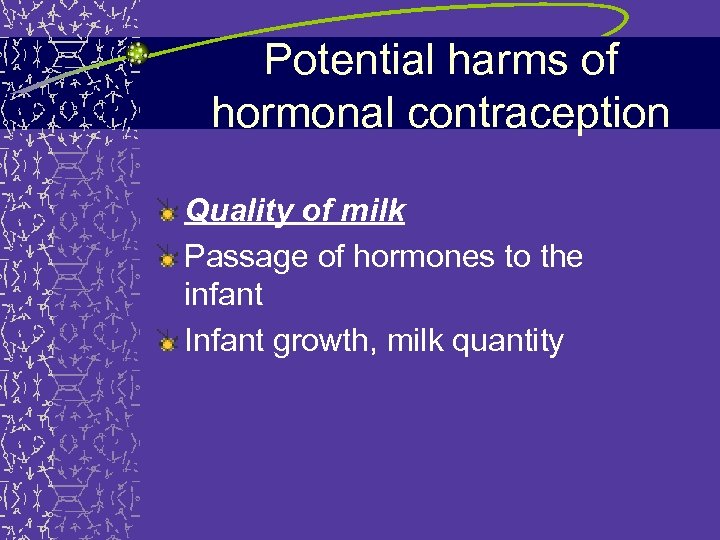 Potential harms of hormonal contraception

Quality of milk

Passage of hormones to the infant

Infant growth, milk quantity